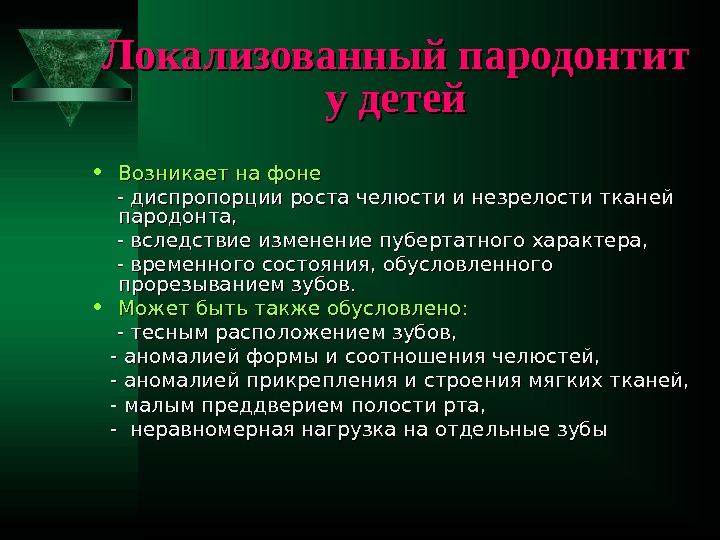 Локализованный пародонтит у детей

• Возникает на фоне
- диспропорции роста челюсти и незрелости тканей пародонта,
- вследствие изменение пубертатного характера,
- временного состояния, обусловленного прорезыванием зубов.
• Может быть также обусловлено:
- тесным расположением зубов,
- аномалией формы и соотношения челюстей,
- аномалией прикрепления и строения мягких тканей,
- малым преддверием полости рта,
- неравномерная нагрузка на отдельные зубы